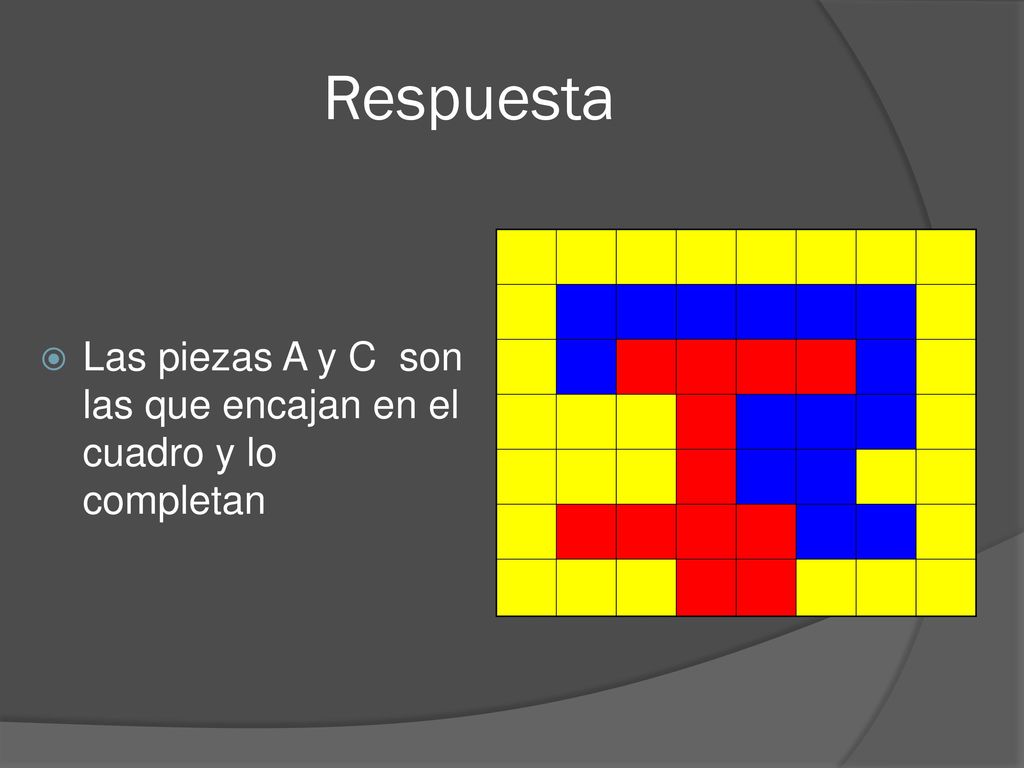 Respuesta

Las piezas A y C son las que encajan en el cuadro y lo completan